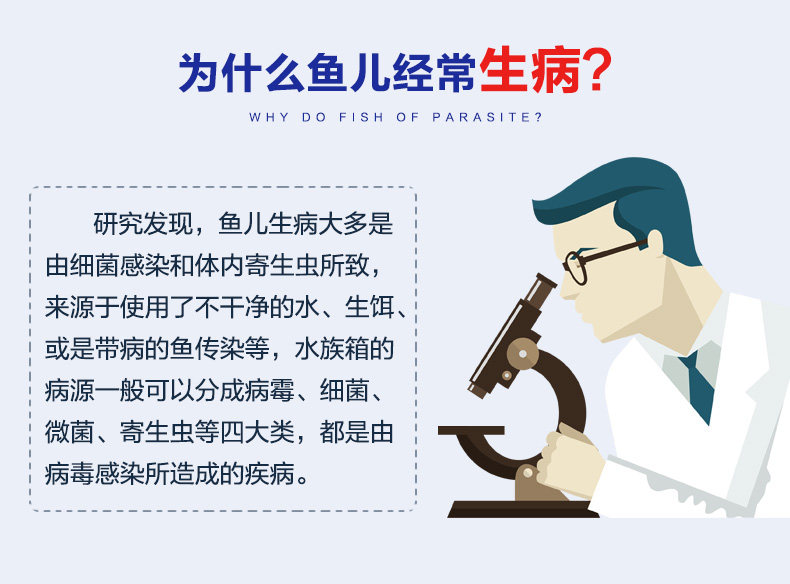 为什么鱼儿经常生病?

WHY DO FISH OF PARASITE?

研究发现，鱼儿生病大多是由细菌感染和体内寄生虫所致，来源于使用了不干净的水、生饵、或是带病的鱼传染等，水族箱的病源一般可以分成病霉、细菌、微菌、寄生虫等四大类，都是由病毒感染所造成的疾病。